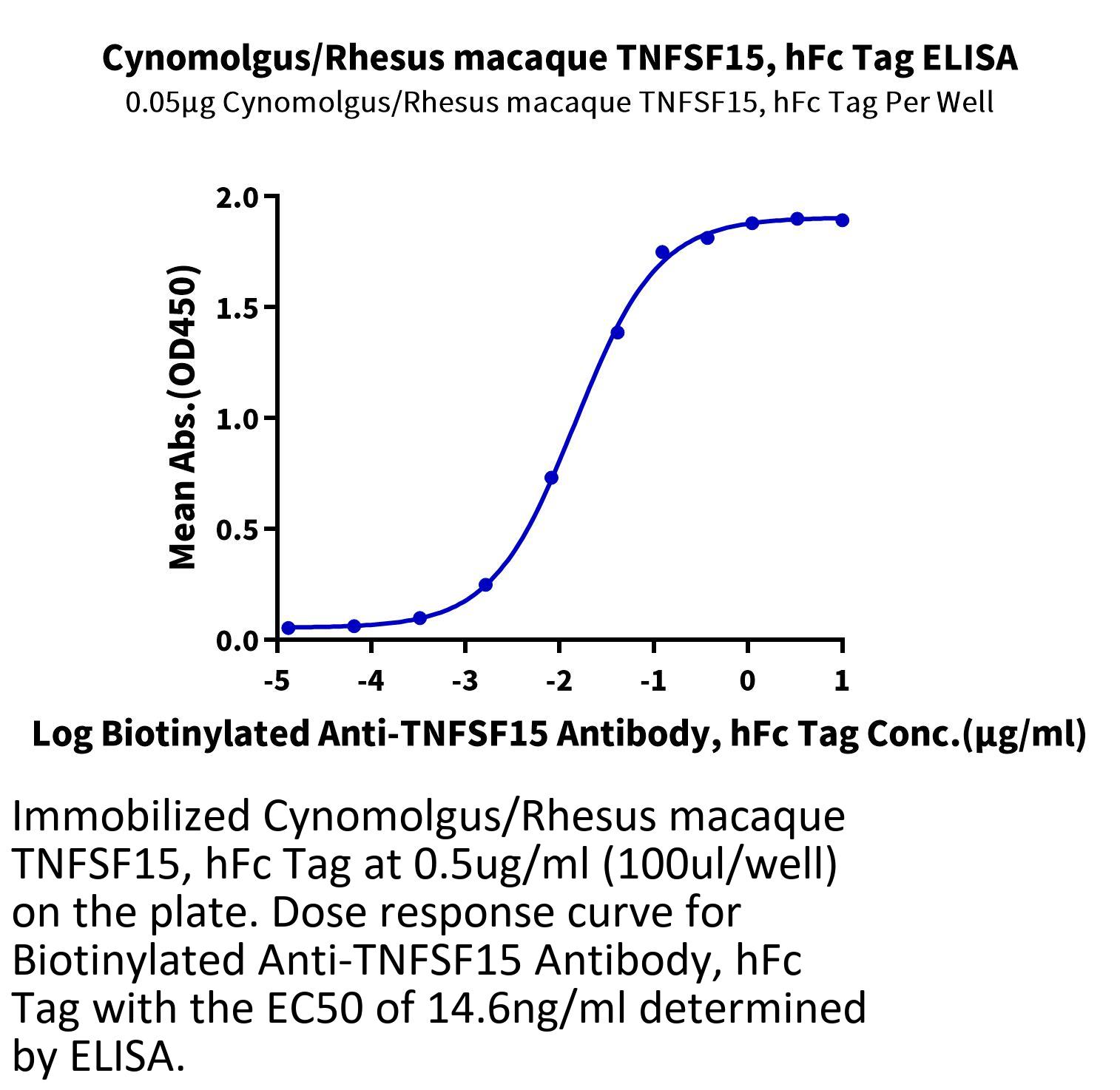 Cynomolgus/Rhesus macaque TNFSF15, hFc Tag ELISA
0.05μg Cynomolgus/Rhesus macaque TNFSF15, hFc Tag Per Well

Mean Abs.(OD450)

2.0
1.5
1.0
0.5
0.0

-5
-4
-3
-2
-1
0
1

Log Biotinylated Anti-TNFSF15 Antibody, hFc Tag Conc.(μg/ml)

Immobilized Cynomolgus/Rhesus macaque TNFSF15, hFc Tag at 0.5ug/ml (100ul/well) on the plate. Dose response curve for Biotinylated Anti-TNFSF15 Antibody, hFc Tag with the EC50 of 14.6ng/ml determined by ELISA.